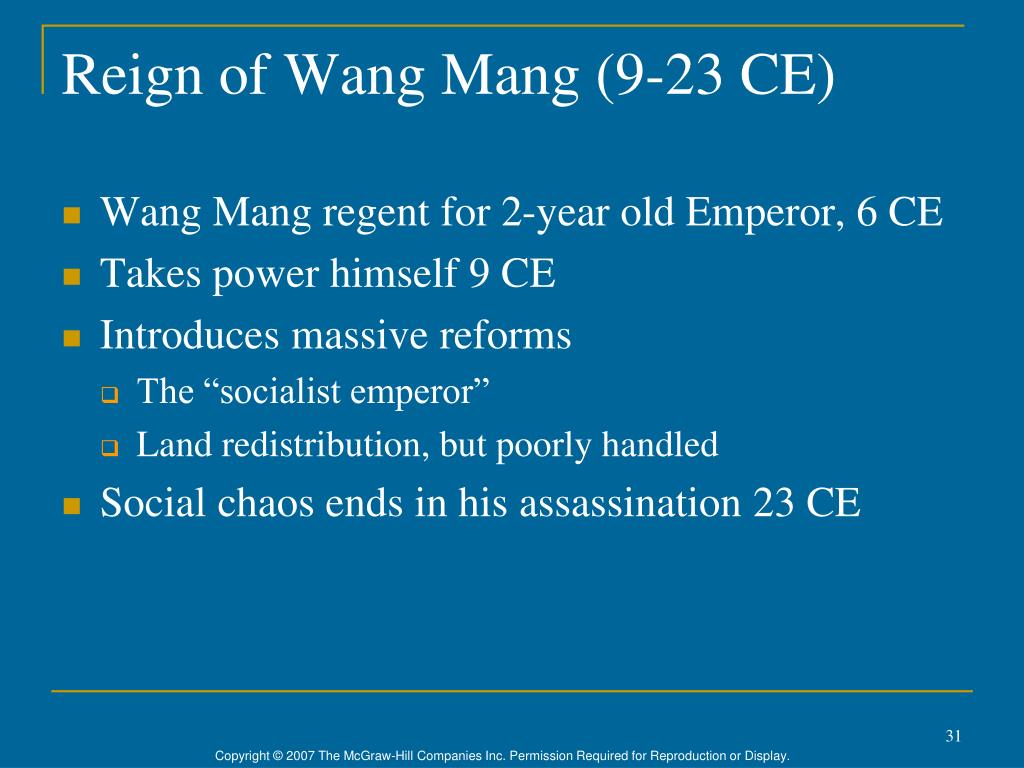 Reign of Wang Mang (9-23 CE)

- Wang Mang regent for 2-year old Emperor, 6 CE
- Takes power himself 9 CE
- Introduces massive reforms
  - The “socialist emperor”
  - Land redistribution, but poorly handled
- Social chaos ends in his assassination 23 CE

31

Copyright © 2007 The McGraw-Hill Companies Inc. Permission Required for Reproduction or Display.